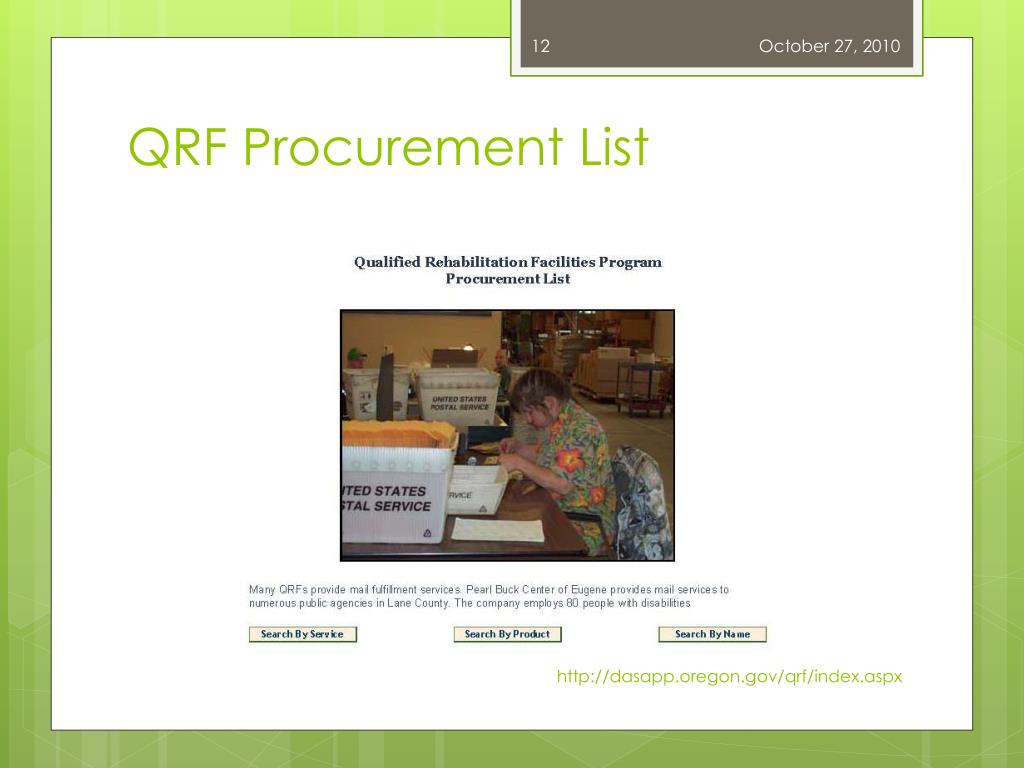 12

October 27, 2010

QRF Procurement List

Qualified Rehabilitation Facilities Program
Procurement List

UNITED STATES POSTAL SERVICE

ITED STATES
STAL SERVICE

RVICE

Many QRFs provide mail fulfillment services. Pearl Buck Center of Eugene provides mail services to numerous public agencies in Lane County. The company employs 80 people with disabilities

Search By Service

Search By Product

Search By Name

http://dasapp.oregon.gov/qrf/index.aspx